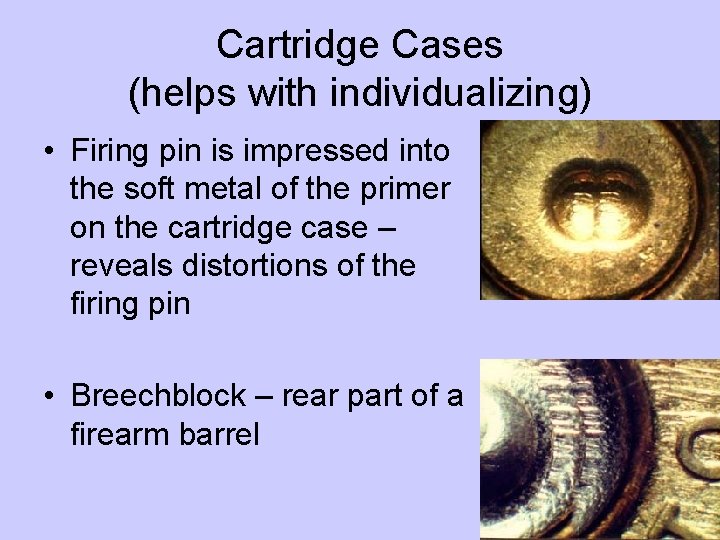 Cartridge Cases
(helps with individualizing)

• Firing pin is impressed into the soft metal of the primer on the cartridge case – reveals distortions of the firing pin

• Breechblock – rear part of a firearm barrel